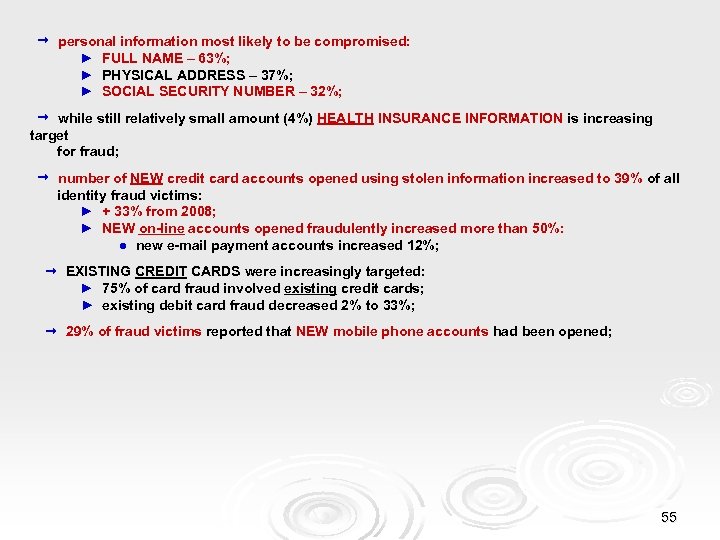 → personal information most likely to be compromised:
► FULL NAME – 63%;
► PHYSICAL ADDRESS – 37%;
► SOCIAL SECURITY NUMBER – 32%;

→ while still relatively small amount (4%) HEALTH INSURANCE INFORMATION is increasing target for fraud;

→ number of NEW credit card accounts opened using stolen information increased to 39% of all identity fraud victims:
► + 33% from 2008;
► NEW on-line accounts opened fraudulently increased more than 50%:
● new e-mail payment accounts increased 12%;

→ EXISTING CREDIT CARDS were increasingly targeted:
► 75% of card fraud involved existing credit cards;
► existing debit card fraud decreased 2% to 33%;

→ 29% of fraud victims reported that NEW mobile phone accounts had been opened;

55